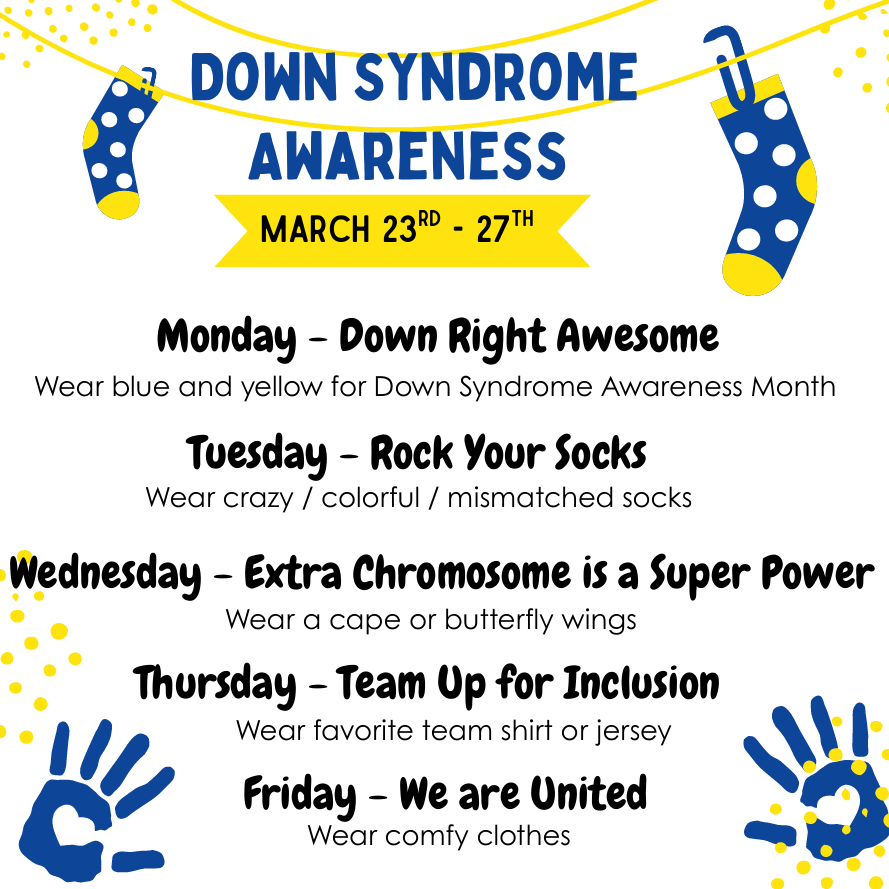 DOWN SYNDROME AWARENESS

MARCH 23$^{RD}$ - 27$^{TH}$

Monday – Down Right Awesome
Wear blue and yellow for Down Syndrome Awareness Month

Tuesday – Rock Your Socks
Wear crazy / colorful / mismatched socks

Wednesday – Extra Chromosome is a Super Power
Wear a cape or butterfly wings

Thursday – Team Up for Inclusion
Wear favorite team shirt or jersey

Friday – We are United
Wear comfy clothes